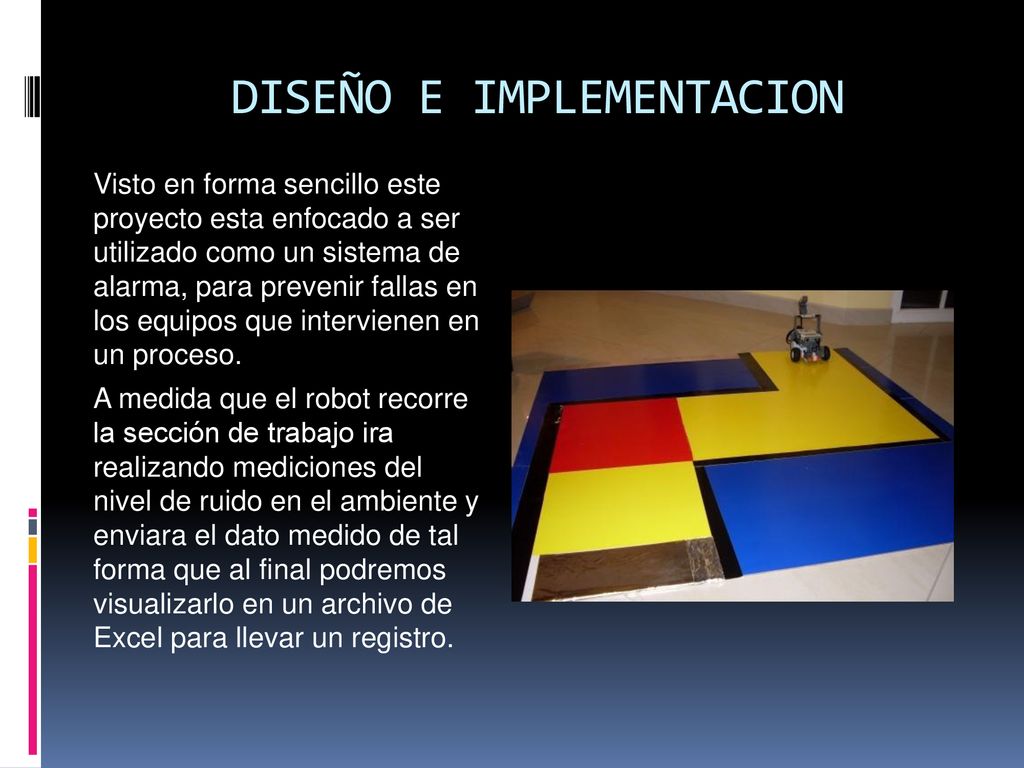 DISEÑO E IMPLEMENTACION

Visto en forma sencillo este proyecto esta enfocado a ser utilizado como un sistema de alarma, para prevenir fallas en los equipos que intervienen en un proceso.

A medida que el robot recorre la sección de trabajo ira realizando mediciones del nivel de ruido en el ambiente y enviara el dato medido de tal forma que al final podremos visualizarlo en un archivo de Excel para llevar un registro.